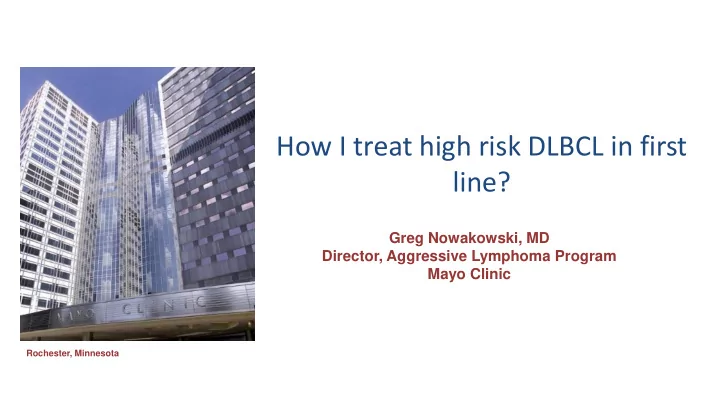 MAYO CLINIC

Rochester, Minnesota

How I treat high risk DLBCL in first line?

Greg Nowakowski, MD
Director, Aggressive Lymphoma Program
Mayo Clinic